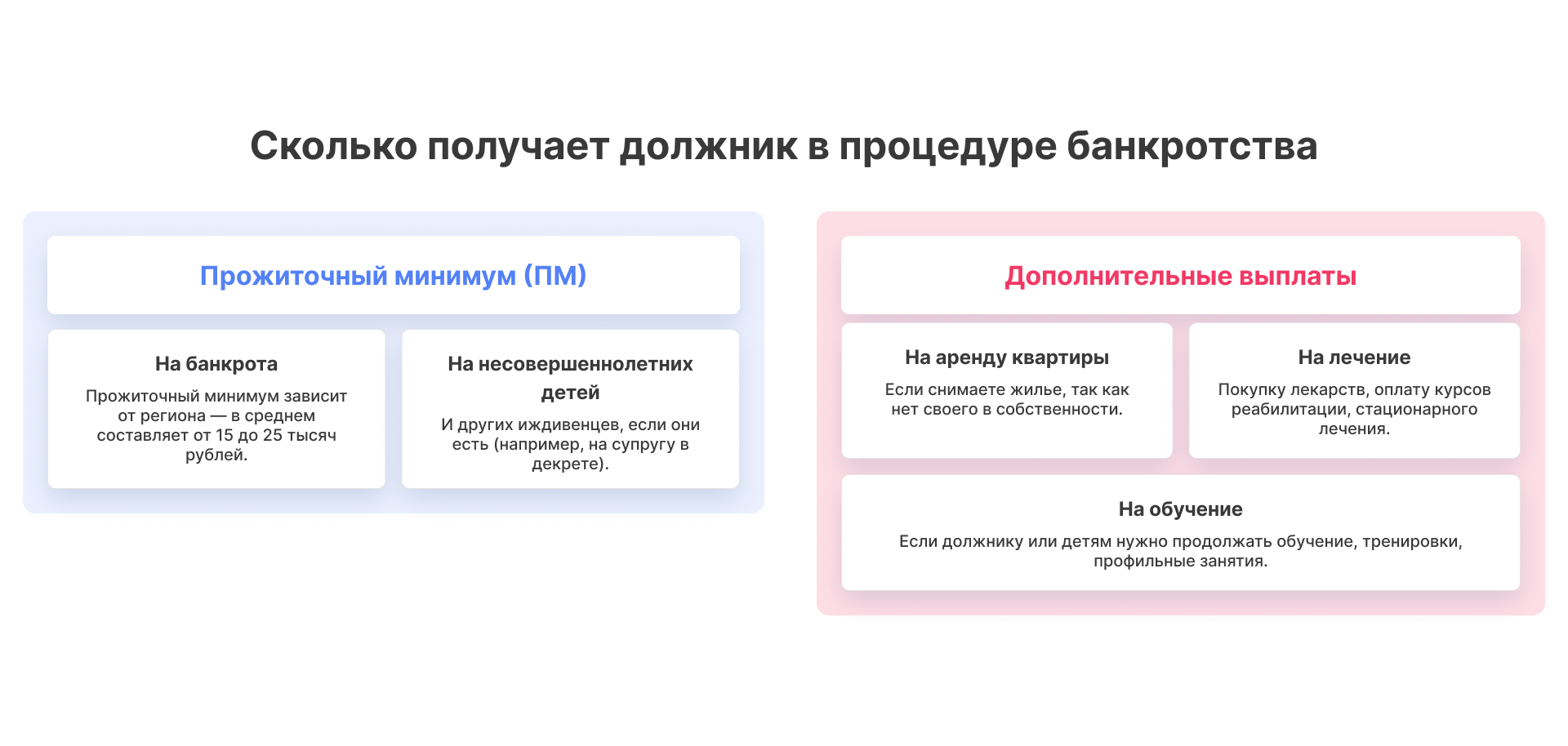 Сколько получает должник в процедуре банкротства

Прожиточный минимум (ПМ)

На банкрота

Прожиточный минимум зависит от региона — в среднем составляет от 15 до 25 тысяч рублей.

На несовершеннолетних детей

И других иждивенцев, если они есть (например, на супругу в декрете).

Дополнительные выплаты

На аренду квартиры

Если снимаете жилье, так как нет своего в собственности.

На лечение

Покупку лекарств, оплату курсов реабилитации, стационарного лечения.

На обучение

Если должнику или детям нужно продолжать обучение, тренировки, профильные занятия.